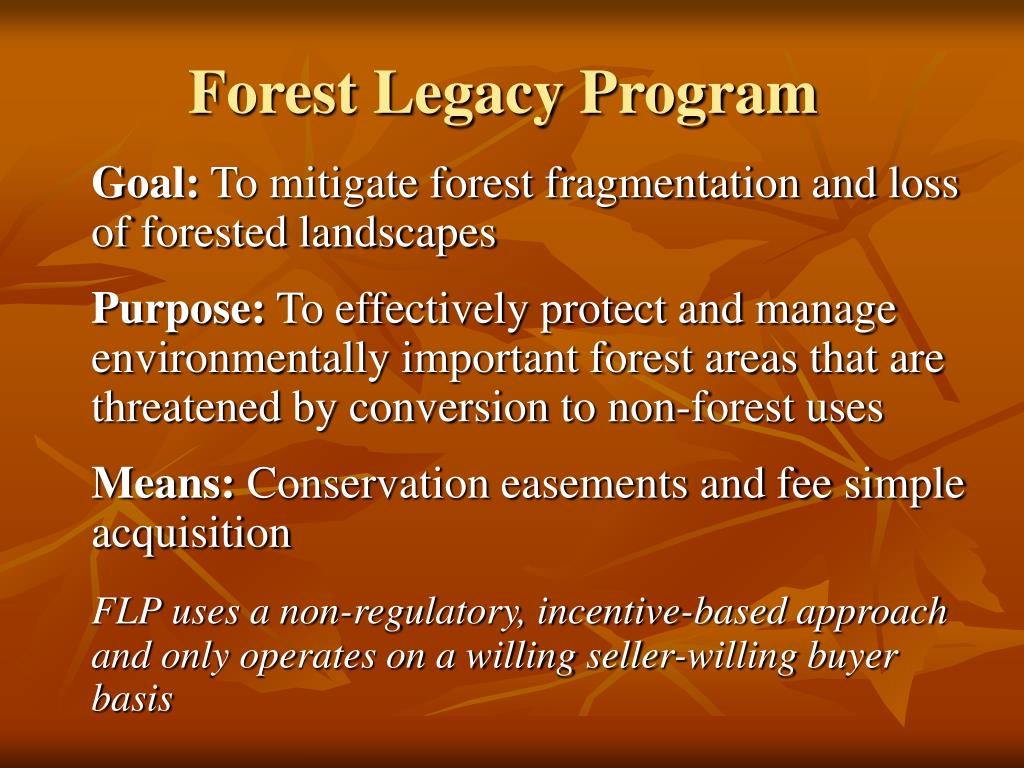 Forest Legacy Program

Goal: To mitigate forest fragmentation and loss of forested landscapes

Purpose: To effectively protect and manage environmentally important forest areas that are threatened by conversion to non-forest uses

Means: Conservation easements and fee simple acquisition

FLP uses a non-regulatory, incentive-based approach and only operates on a willing seller-willing buyer basis